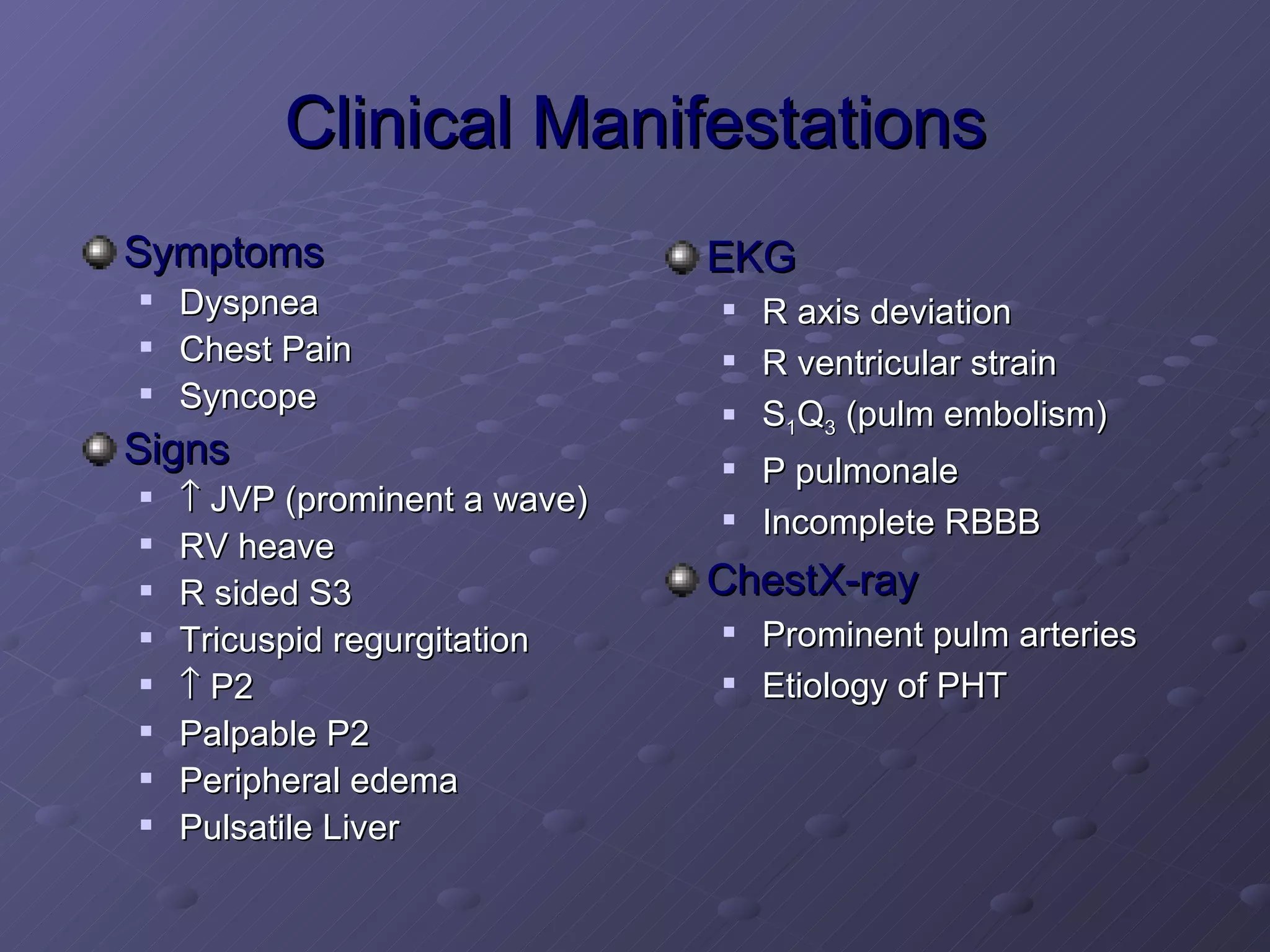 Clinical Manifestations

Symptoms
- Dyspnea
- Chest Pain
- Syncope

Signs
- ↑ JVP (prominent a wave)
- RV heave
- R sided S3
- Tricuspid regurgitation
- ↑ P2
- Palpable P2
- Peripheral edema
- Pulsatile Liver

EKG
- R axis deviation
- R ventricular strain
- $S_1Q_3$ (pulm embolism)
- P pulmonale
- Incomplete RBBB

ChestX-ray
- Prominent pulm arteries
- Etiology of PHT